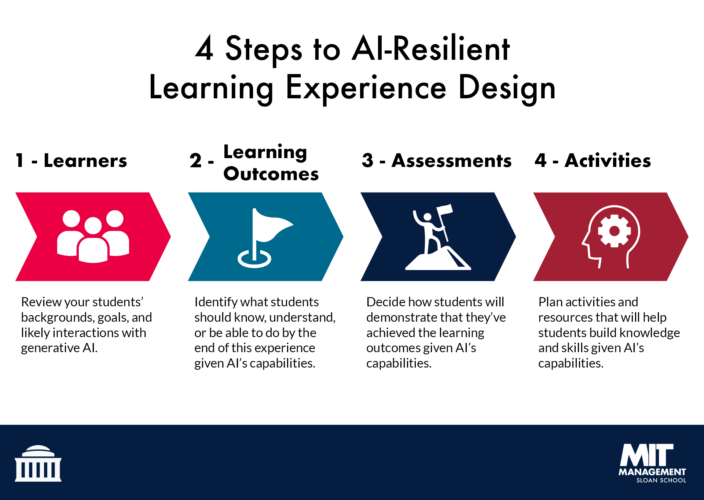 4 Steps to AI-Resilient Learning Experience Design

1 - Learners

Review your students' backgrounds, goals, and likely interactions with generative AI.

2 - Learning Outcomes

Identify what students should know, understand, or be able to do by the end of this experience given AI's capabilities.

3 - Assessments

Decide how students will demonstrate that they've achieved the learning outcomes given AI's capabilities.

4 - Activities

Plan activities and resources that will help students build knowledge and skills given AI's capabilities.

MIT MANAGEMENT SLOAN SCHOOL